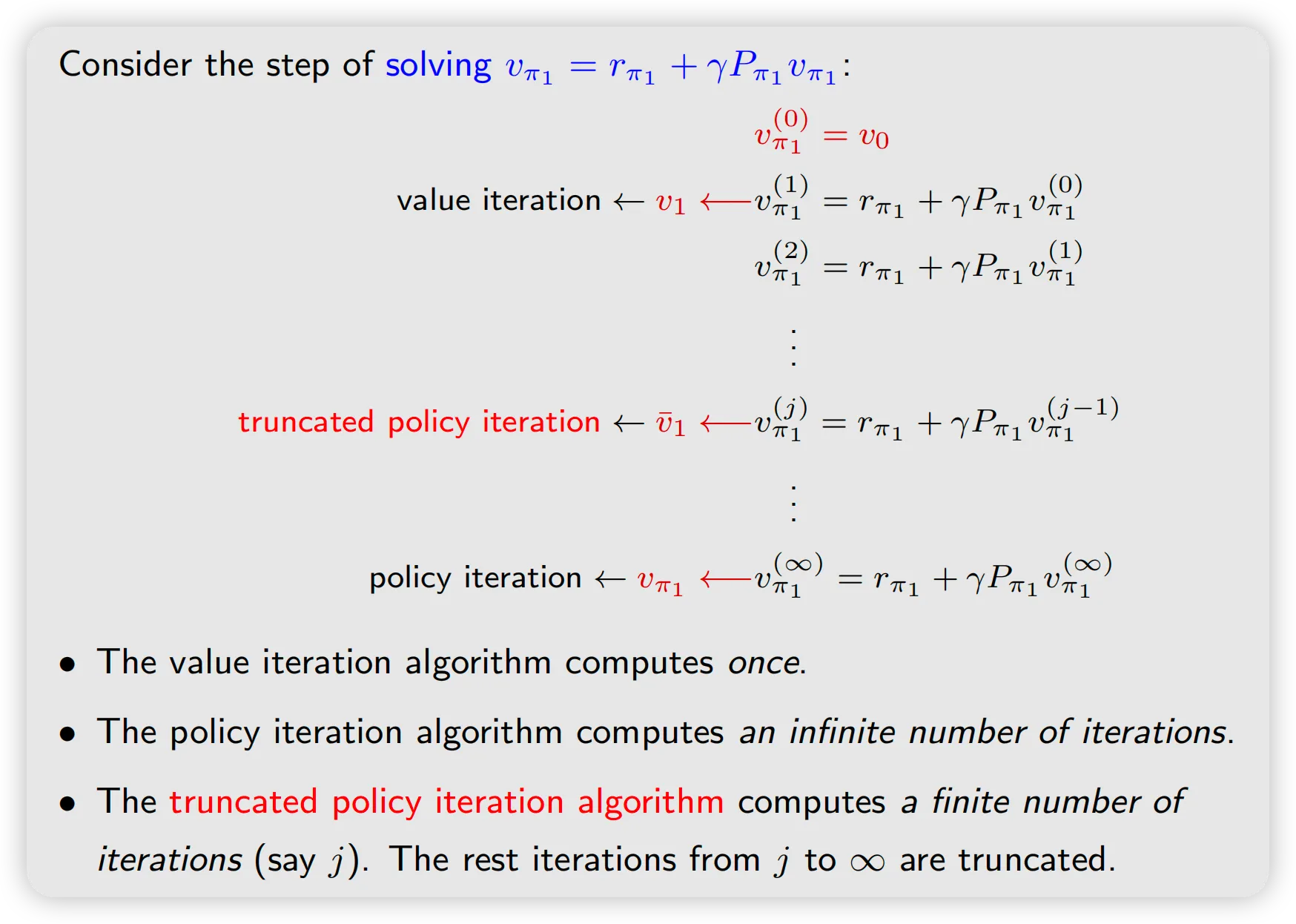 Consider the step of solving $v_{\pi_1} = r_{\pi_1} + \gamma P_{\pi_1} v_{\pi_1}$:

$v_{\pi_1}^{(0)} = v_0$

value iteration $\leftarrow v_1 \longleftarrow v_{\pi_1}^{(1)} = r_{\pi_1} + \gamma P_{\pi_1} v_{\pi_1}^{(0)}$

$v_{\pi_1}^{(2)} = r_{\pi_1} + \gamma P_{\pi_1} v_{\pi_1}^{(1)}$

$\vdots$

truncated policy iteration $\leftarrow \bar{v}_1 \longleftarrow v_{\pi_1}^{(j)} = r_{\pi_1} + \gamma P_{\pi_1} v_{\pi_1}^{(j-1)}$

$\vdots$

policy iteration $\leftarrow v_{\pi_1} \longleftarrow v_{\pi_1}^{(\infty)} = r_{\pi_1} + \gamma P_{\pi_1} v_{\pi_1}^{(\infty)}$

• The value iteration algorithm computes once.

• The policy iteration algorithm computes an infinite number of iterations.

• The truncated policy iteration algorithm computes a finite number of iterations (say $j$). The rest iterations from $j$ to $\infty$ are truncated.